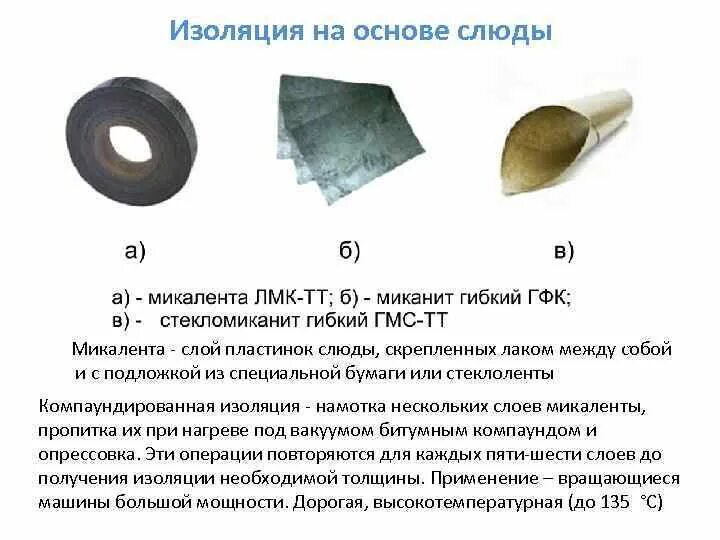 Изоляция на основе слюды

а)

б)

в)

а) - микалента ЛМК-ТТ; б) - миканит гибкий ГФК;
в) - стекломиканит гибкий ГМС-ТТ

Микалента - слой пластинок слюды, скрепленных лаком между собой и с подложкой из специальной бумаги или стеклоленты

Компаундированная изоляция - намотка нескольких слоев микаленты, пропитка их при нагреве под вакуумом битумным компаундом и опрессовка. Эти операции повторяются для каждых пяти-шести слоев до получения изоляции необходимой толщины. Применение – вращающиеся машины большой мощности. Дорогая, высокотемпературная (до 135 °С)